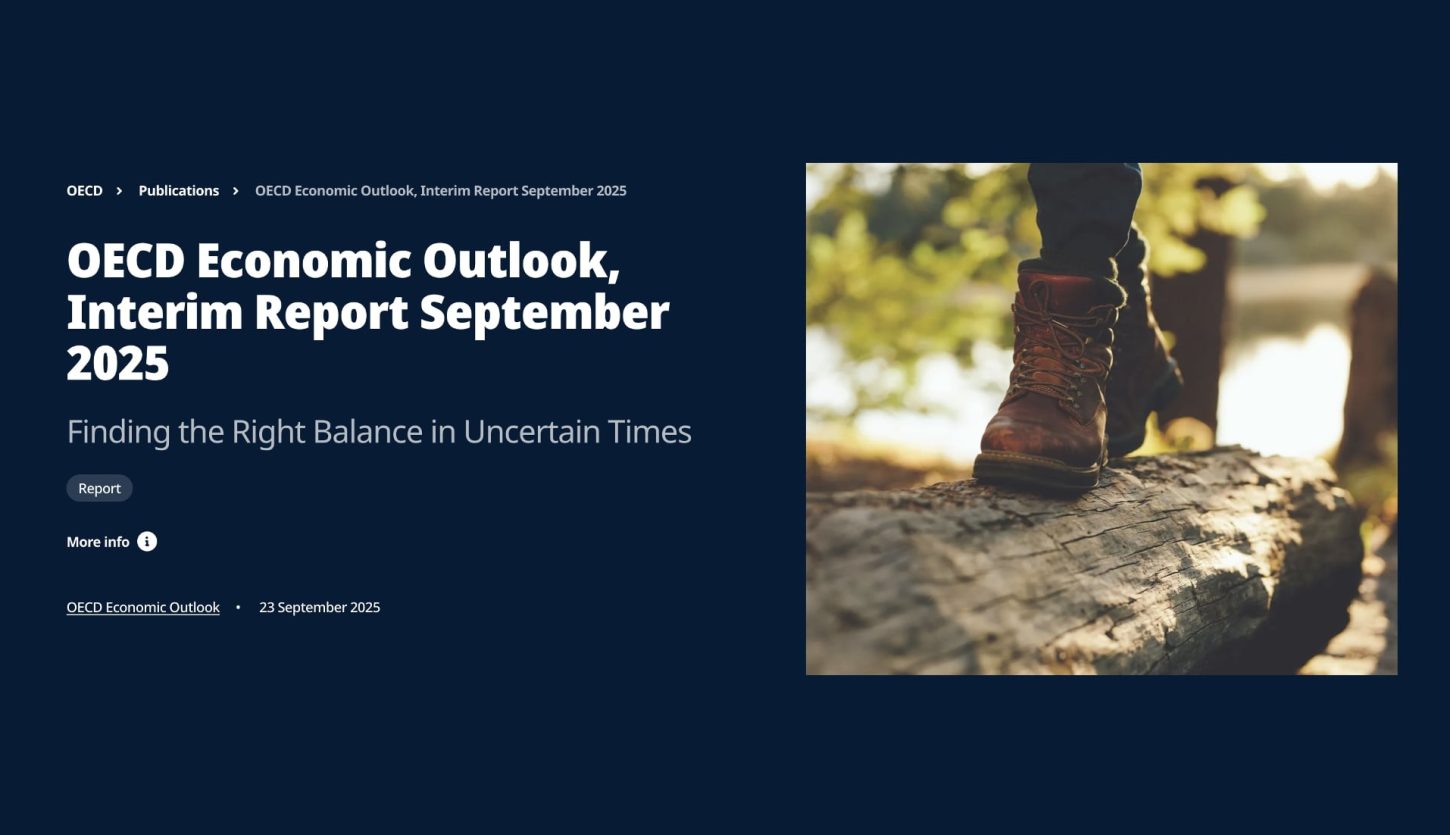 OECD > Publications > OECD Economic Outlook, Interim Report September 2025

OECD Economic Outlook, Interim Report September 2025

Finding the Right Balance in Uncertain Times

Report

More info

OECD Economic Outlook • 23 September 2025